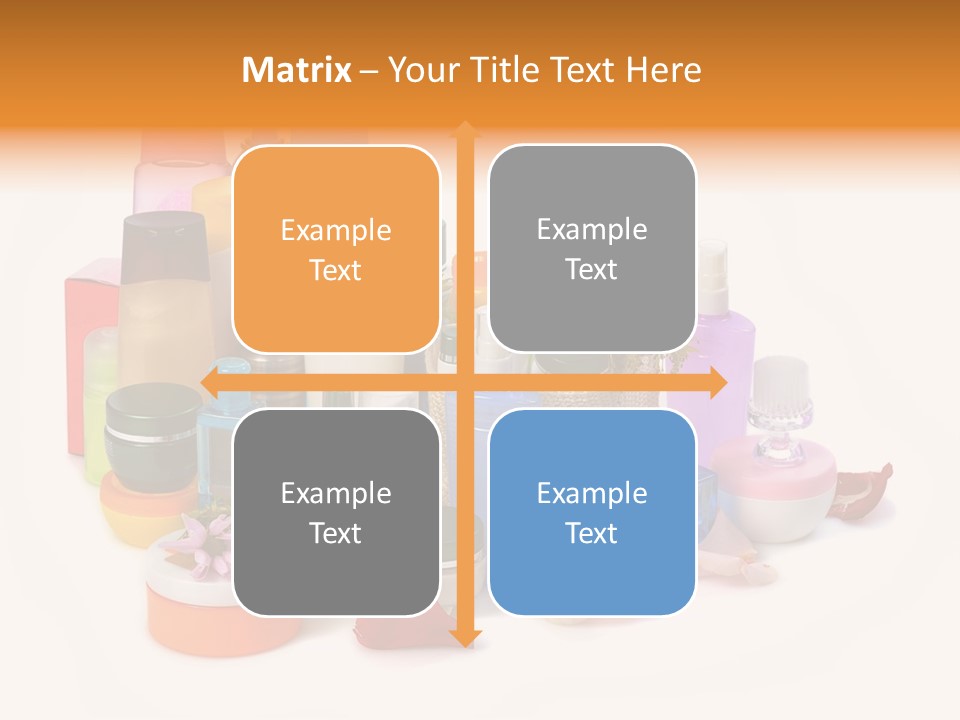 Matrix – Your Title Text Here

Example Text

Example Text

Example Text

Example Text